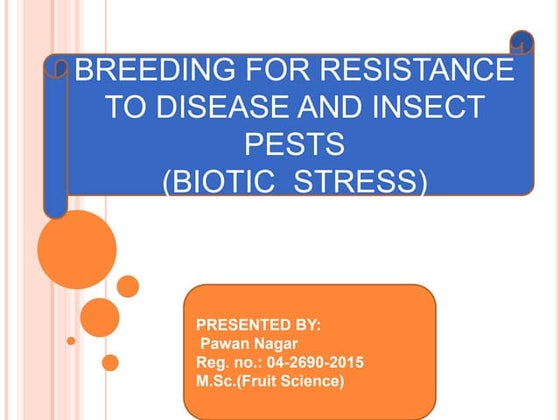 BREEDING FOR RESISTANCE TO DISEASE AND INSECT PESTS
(BIOTIC STRESS)

PRESENTED BY:
Pawan Nagar
Reg. no.: 04-2690-2015
M.Sc.(Fruit Science)